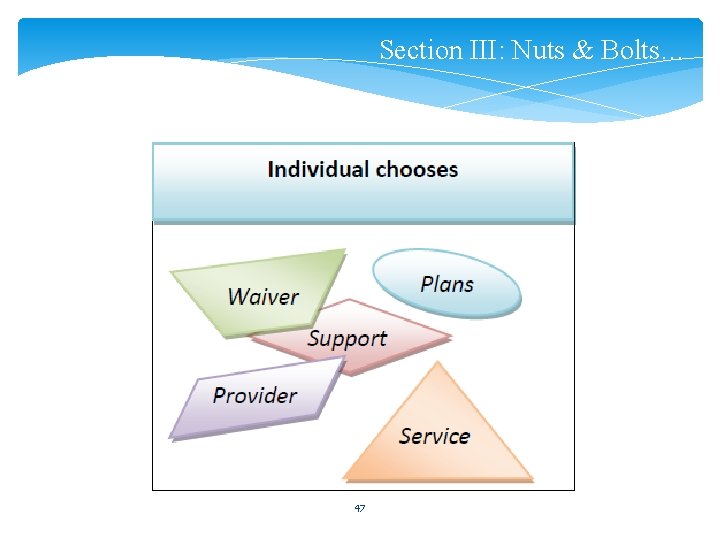 Section III: Nuts & Bolts…

Individual chooses

Waiver

Plans

Support

Provider

Service

47